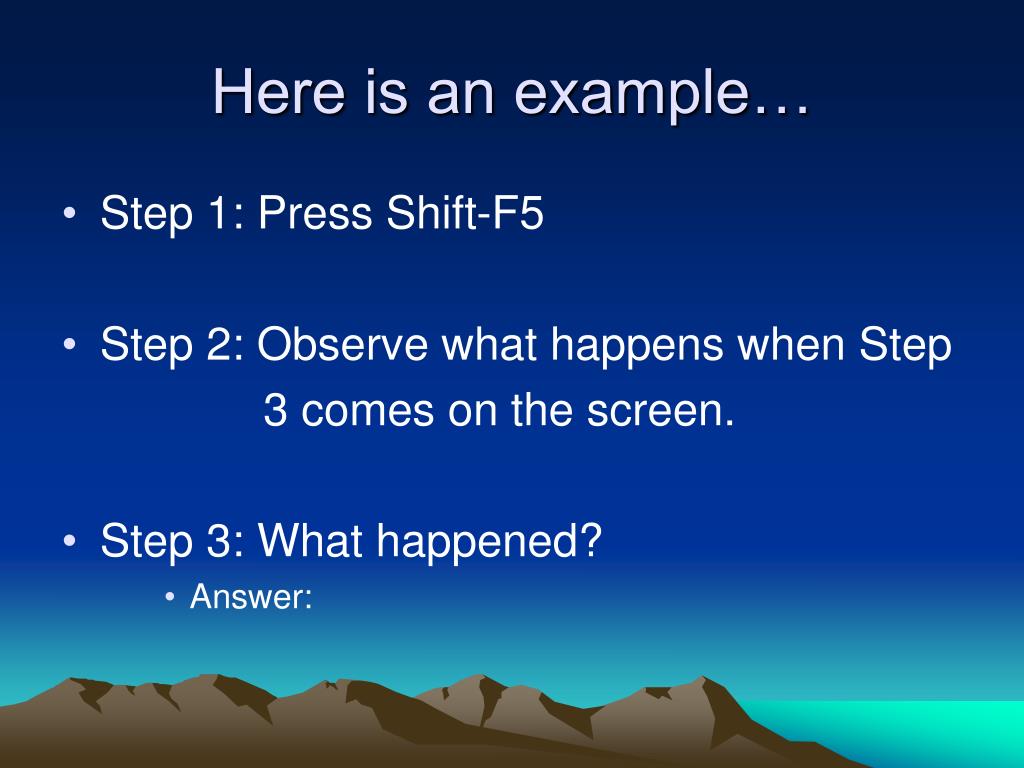 Here is an example…

• Step 1: Press Shift-F5

• Step 2: Observe what happens when Step 3 comes on the screen.

• Step 3: What happened?
  • Answer: